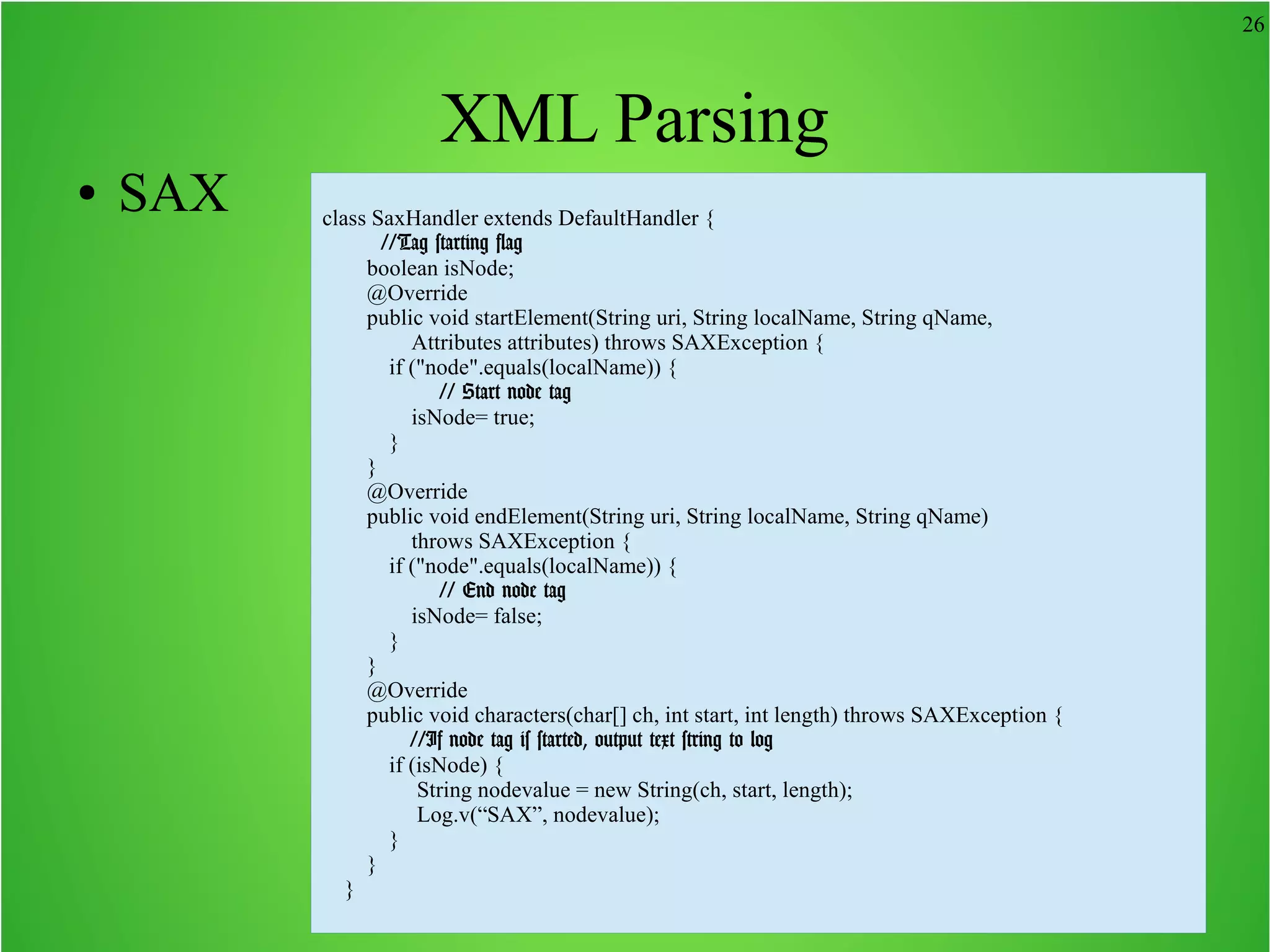 26

XML Parsing

• SAX

class SaxHandler extends DefaultHandler {
//Tag starting flag
boolean isNode;
@Override
public void startElement(String uri, String localName, String qName,
Attributes attributes) throws SAXException {
if ("node".equals(localName)) {
// Start node tag
isNode= true;
}
}
@Override
public void endElement(String uri, String localName, String qName)
throws SAXException {
if ("node".equals(localName)) {
// End node tag
isNode= false;
}
}
@Override
public void characters(char[] ch, int start, int length) throws SAXException {
//If node tag is started, output text string to log
if (isNode) {
String nodevalue = new String(ch, start, length);
Log.v(“SAX”, nodevalue);
}
}
}